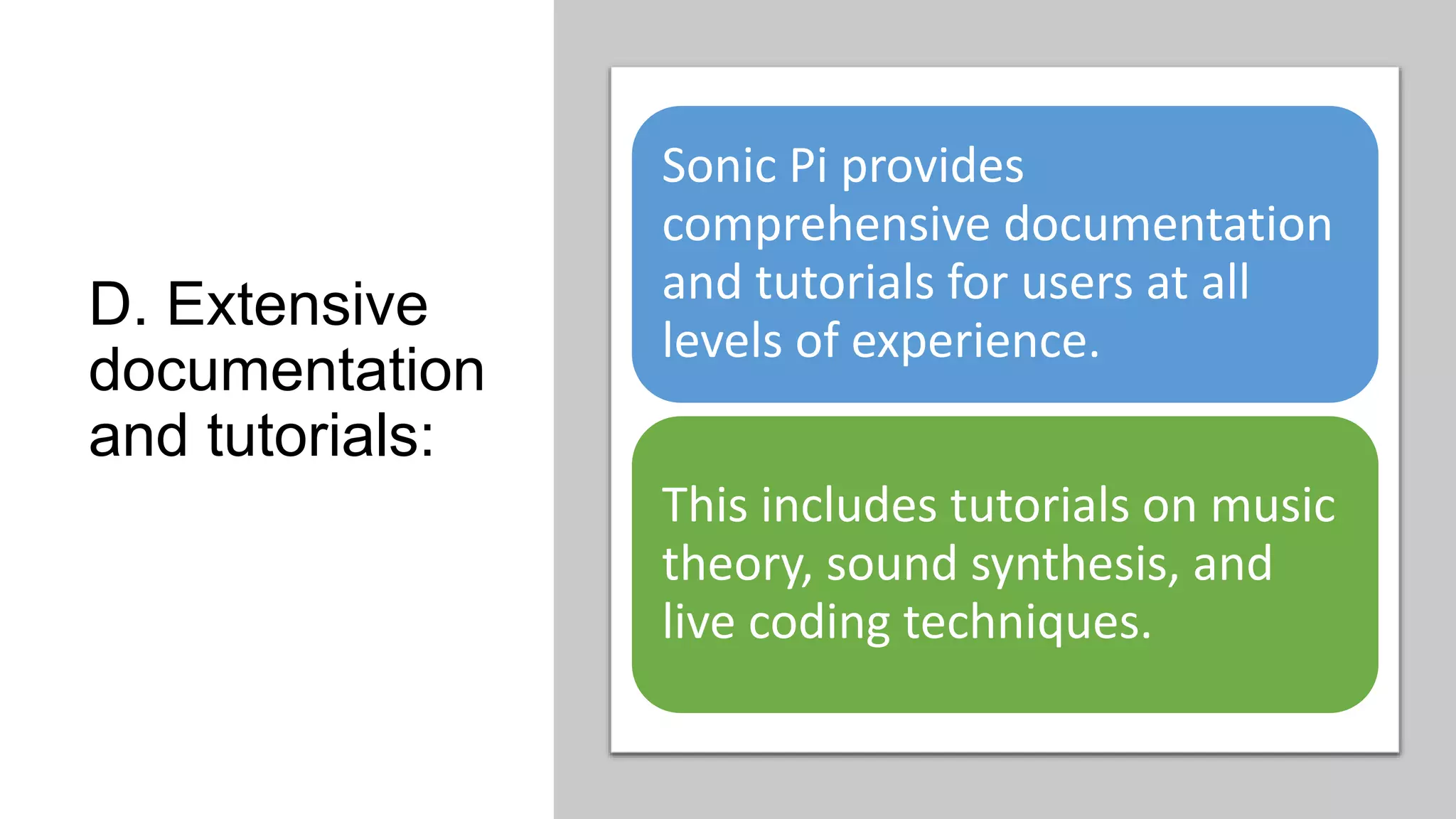 D. Extensive documentation and tutorials:

Sonic Pi provides comprehensive documentation and tutorials for users at all levels of experience.

This includes tutorials on music theory, sound synthesis, and live coding techniques.